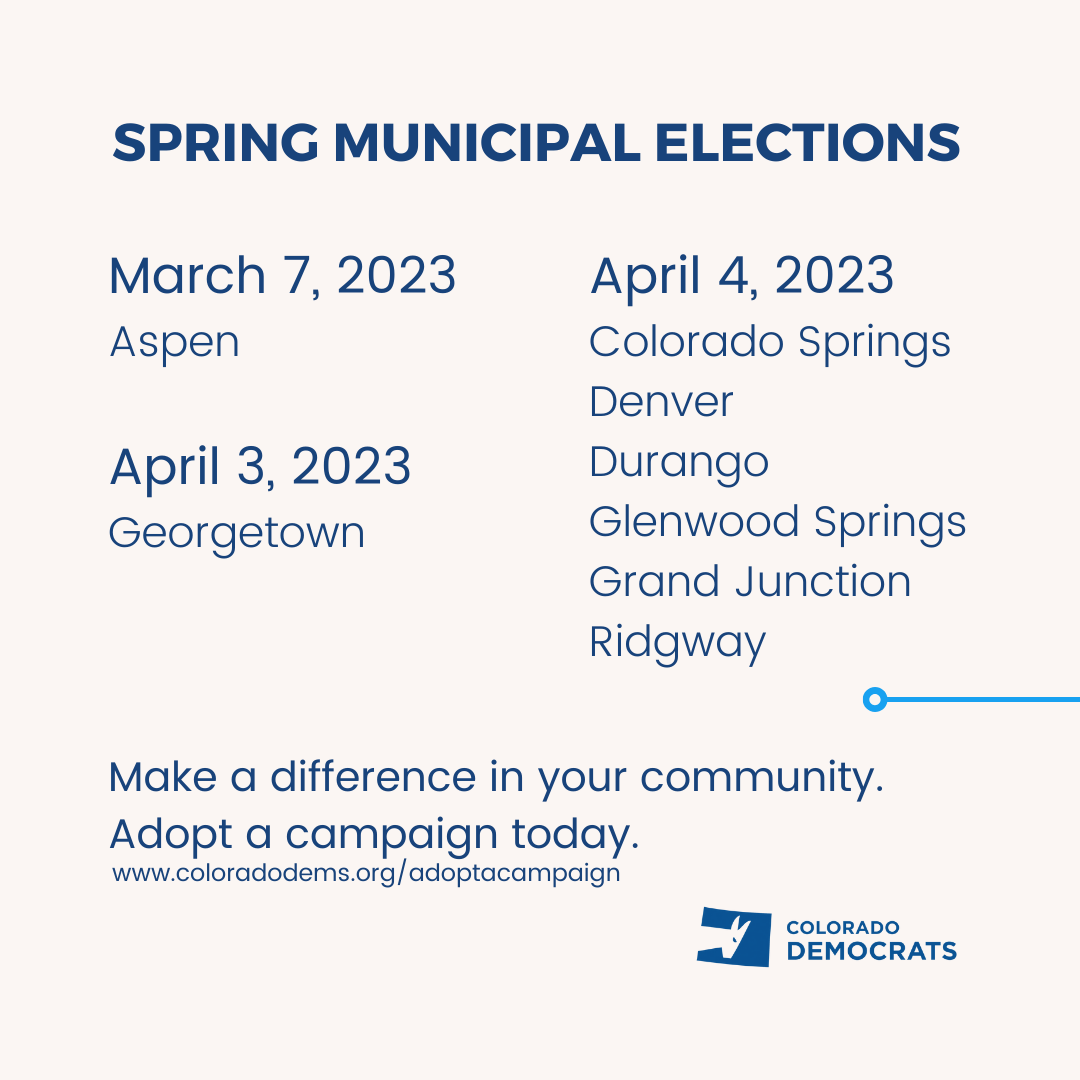 SPRING MUNICIPAL ELECTIONS

March 7, 2023
Aspen

April 3, 2023
Georgetown

April 4, 2023
Colorado Springs
Denver
Durango
Glenwood Springs
Grand Junction
Ridgway

Make a difference in your community.
Adopt a campaign today.
www.coloradodems.org/adoptacampaign

COLORADO
DEMOCRATS